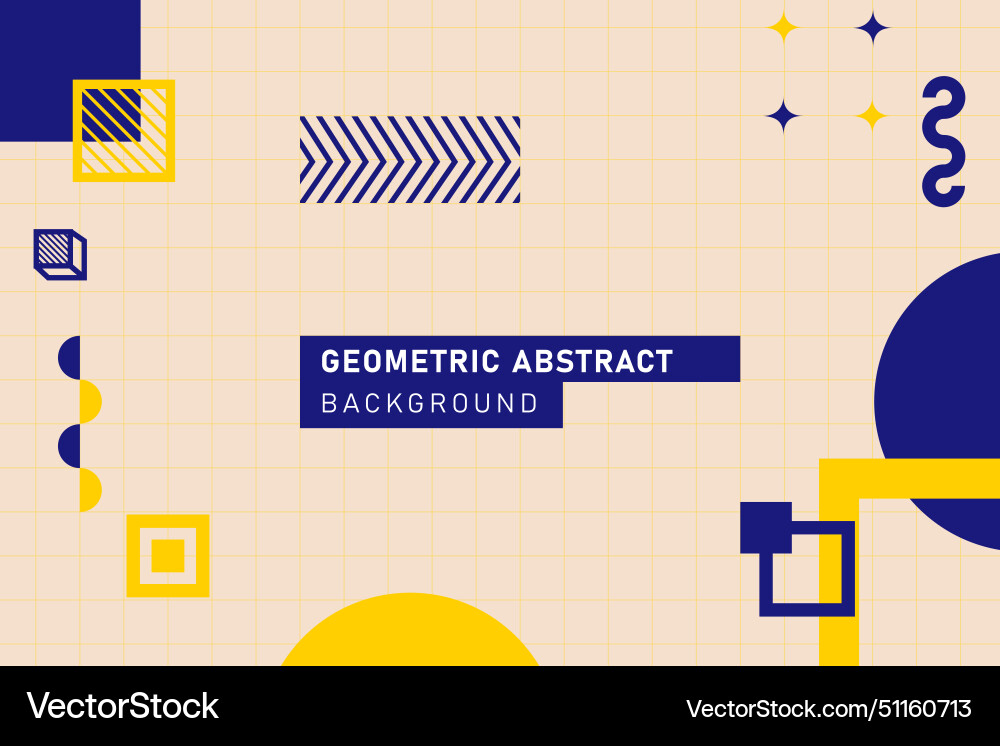 GEOMETRIC ABSTRACT
BACKGROUND

VectorStock
VectorStock.com/51160713